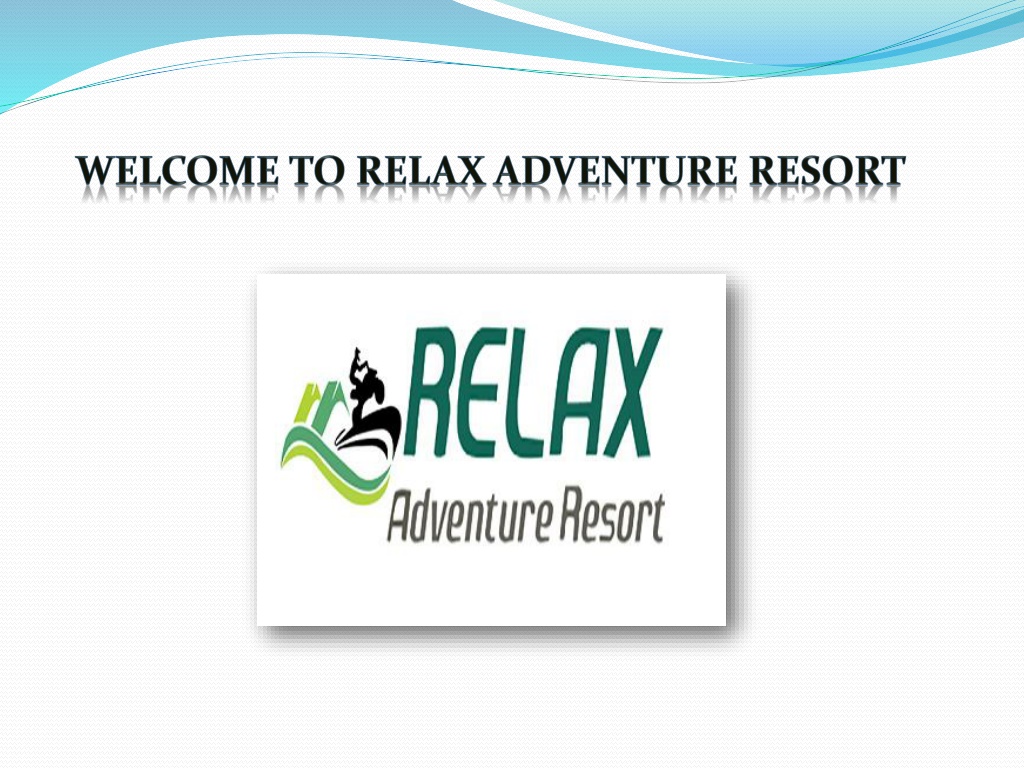 WELCOME TO RELAX ADVENTURE RESORT

RELAX
Adventure Resort